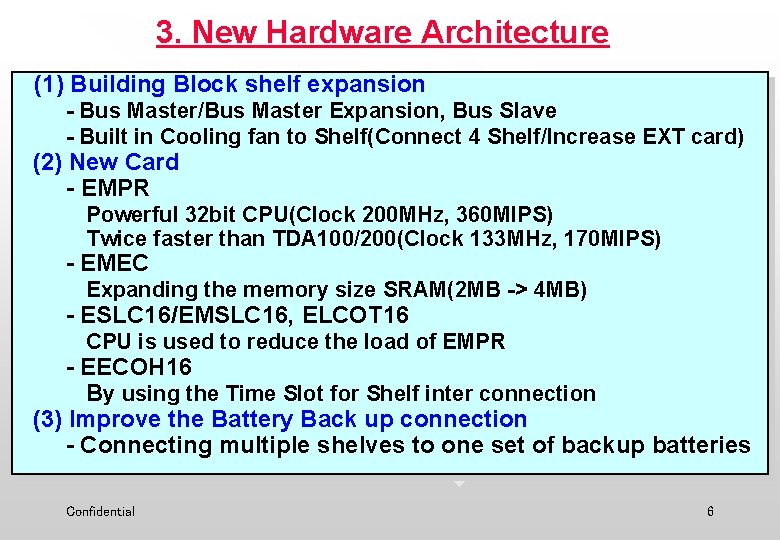 3. New Hardware Architecture

(1) Building Block shelf expansion
- Bus Master/Bus Master Expansion, Bus Slave
- Built in Cooling fan to Shelf(Connect 4 Shelf/Increase EXT card)
(2) New Card
- EMPR
Powerful 32bit CPU(Clock 200MHz, 360MIPS)
Twice faster than TDA100/200(Clock 133MHz, 170MIPS)
- EMEC
Expanding the memory size SRAM(2MB -> 4MB)
- ESLC16/EMSLC16, ELCOT16
CPU is used to reduce the load of EMPR
- EECOH16
By using the Time Slot for Shelf inter connection
(3) Improve the Battery Back up connection
- Connecting multiple shelves to one set of backup batteries

Confidential

6